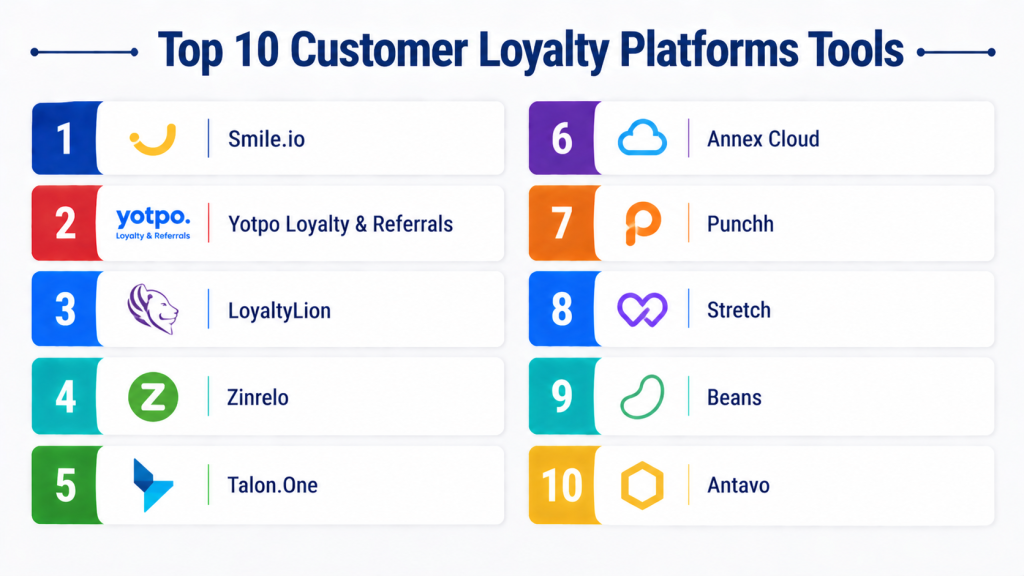 Top 10 Customer Loyalty Platforms Tools

1 Smile.io

2 yotpo. Loyalty & Referrals Yotpo Loyalty & Referrals

3 LoyaltyLion

4 Z Zinrelo

5 Talon.One

6 Annex Cloud

7 Punchh

8 Stretch

9 Beans

10 Antavo